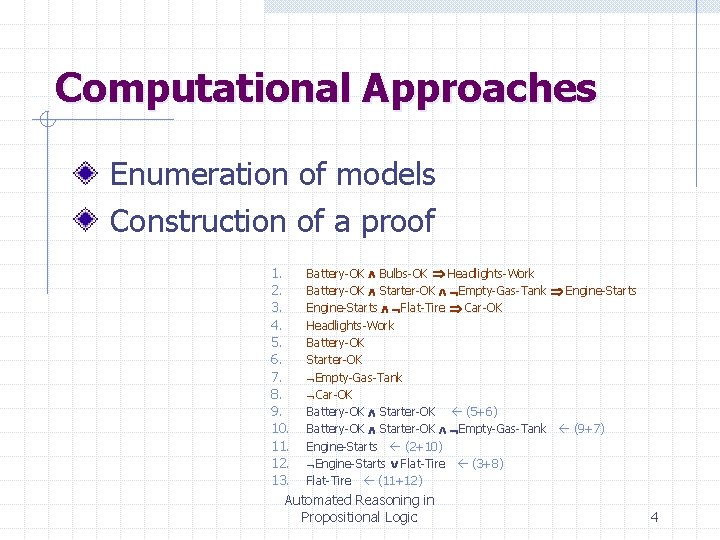 Computational Approaches

Enumeration of models

Construction of a proof

1. Battery-OK $\wedge$ Bulbs-OK $\Rightarrow$ Headlights-Work
2. Battery-OK $\wedge$ Starter-OK $\wedge$ $\neg$Empty-Gas-Tank $\Rightarrow$ Engine-Starts
3. Engine-Starts $\wedge$ $\neg$Flat-Tire $\Rightarrow$ Car-OK
4. Headlights-Work
5. Battery-OK
6. Starter-OK
7. $\neg$Empty-Gas-Tank
8. $\neg$Car-OK
9. Battery-OK $\wedge$ Starter-OK $\leftarrow$ (5+6)
10. Battery-OK $\wedge$ Starter-OK $\wedge$ $\neg$Empty-Gas-Tank $\leftarrow$ (9+7)
11. Engine-Starts $\leftarrow$ (2+10)
12. $\neg$Engine-Starts $\vee$ Flat-Tire $\leftarrow$ (3+8)
13. Flat-Tire $\leftarrow$ (11+12)

Automated Reasoning in Propositional Logic

4